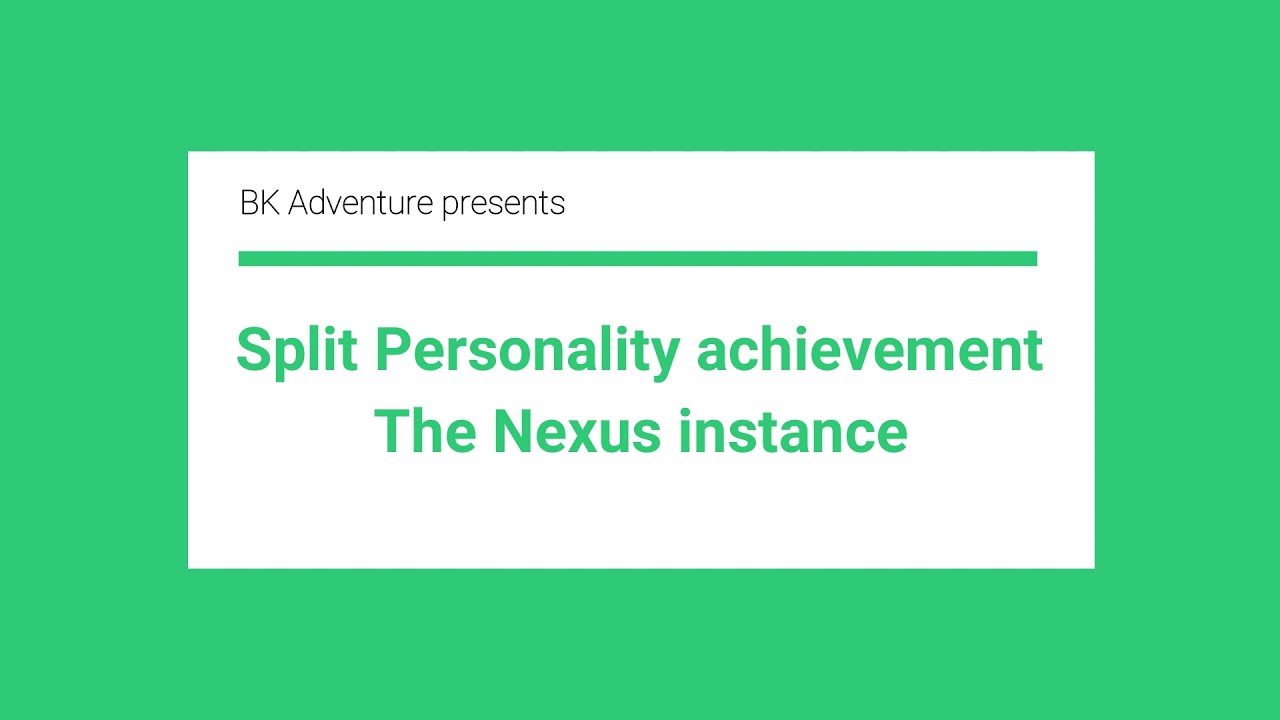 BK Adventure presents

Split Personality achievement
The Nexus instance